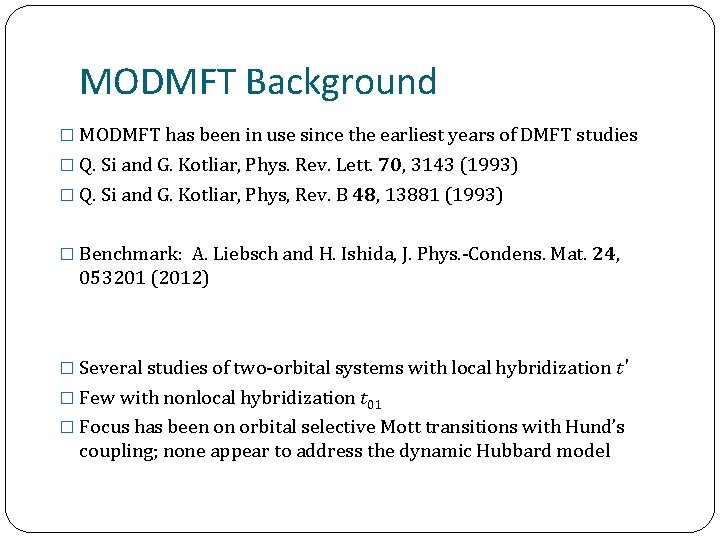 MODMFT Background

□ MODMFT has been in use since the earliest years of DMFT studies
□ Q. Si and G. Kotliar, Phys. Rev. Lett. **70**, 3143 (1993)
□ Q. Si and G. Kotliar, Phys, Rev. B **48**, 13881 (1993)

□ Benchmark: A. Liebsch and H. Ishida, J. Phys.-Condens. Mat. **24**, 053201 (2012)

□ Several studies of two-orbital systems with local hybridization $t'$
□ Few with nonlocal hybridization $t_{01}$
□ Focus has been on orbital selective Mott transitions with Hund's coupling; none appear to address the dynamic Hubbard model